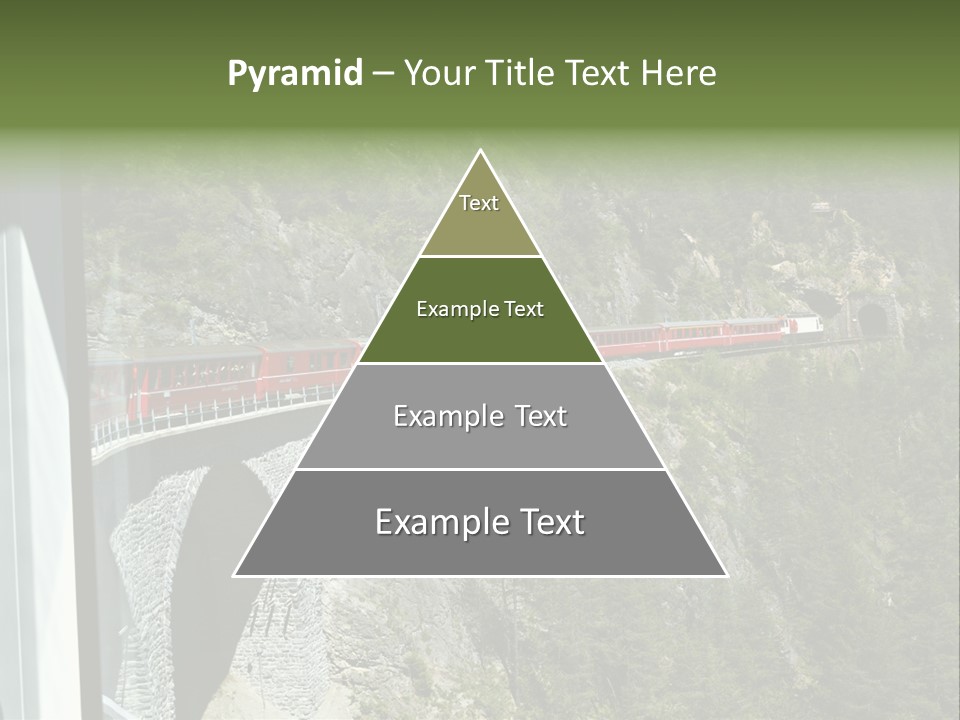 Pyramid – Your Title Text Here

Text

Example Text

Example Text

Example Text